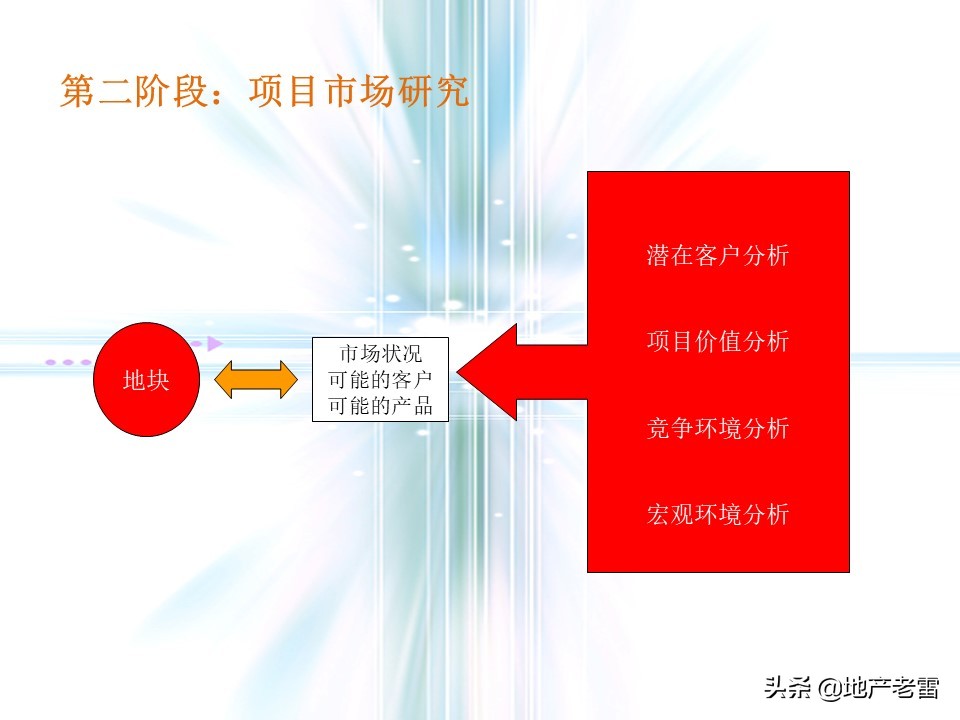 第二阶段：项目市场研究

地块

市场状况
可能的客户
可能的产品

潜在客户分析

项目价值分析

竞争环境分析

宏观环境分析

头条 @地产老雷